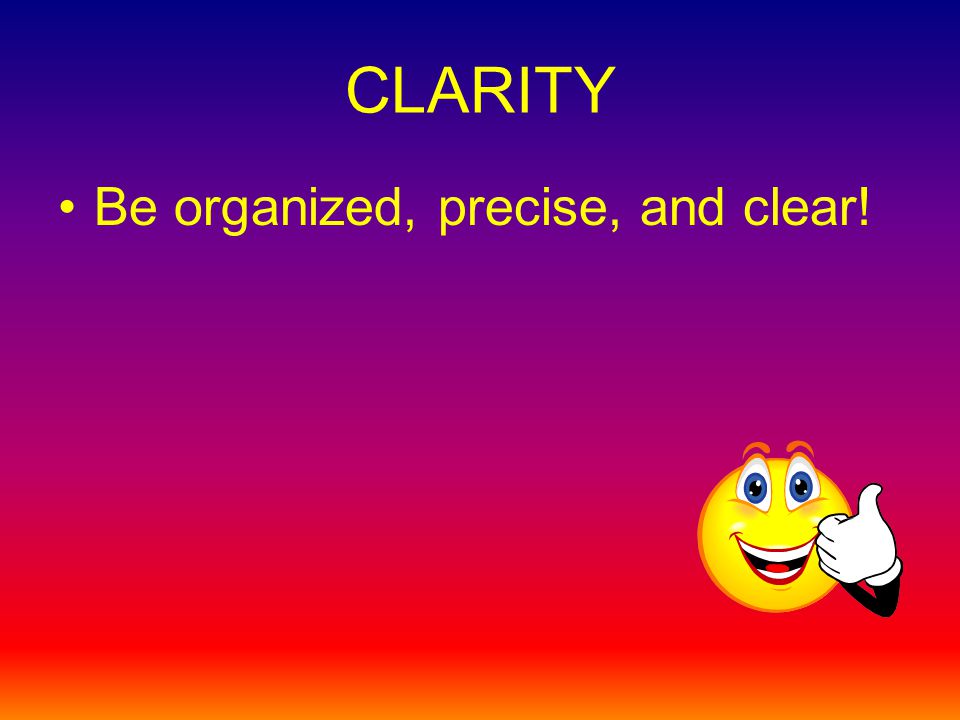 CLARITY

• Be organized, precise, and clear!